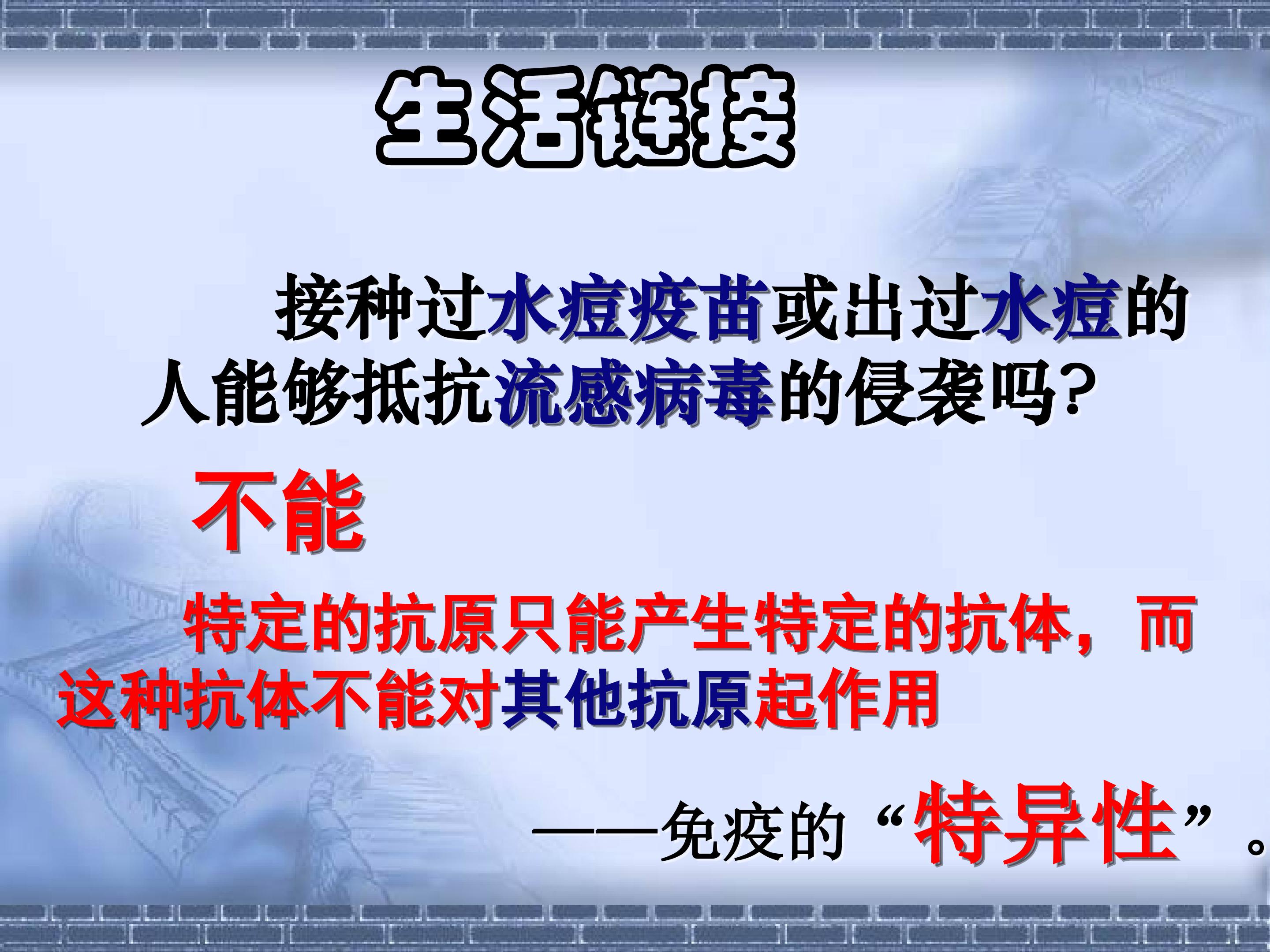 生活链接

接种过水痘疫苗或出过水痘的人能够抵抗流感病毒的侵袭吗?

不能

特定的抗原只能产生特定的抗体，而这种抗体不能对其他抗原起作用

——免疫的“特异性”。